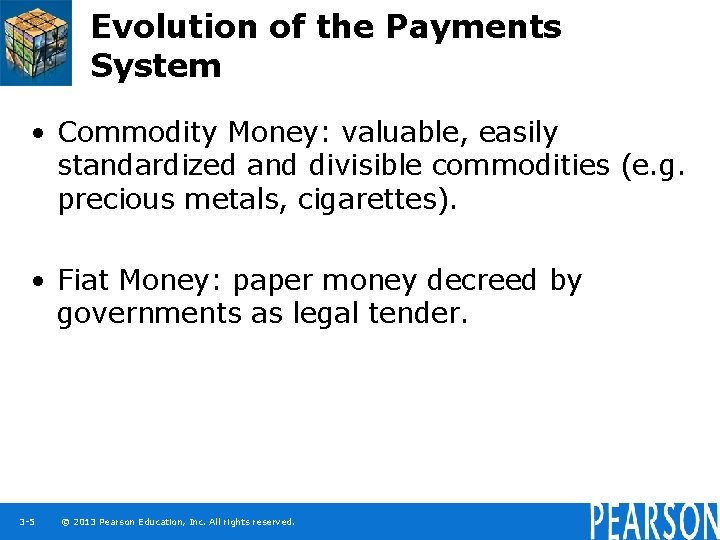 Evolution of the Payments System

• Commodity Money: valuable, easily standardized and divisible commodities (e.g. precious metals, cigarettes).

• Fiat Money: paper money decreed by governments as legal tender.

3-5 © 2013 Pearson Education, Inc. All rights reserved.

PEARSON